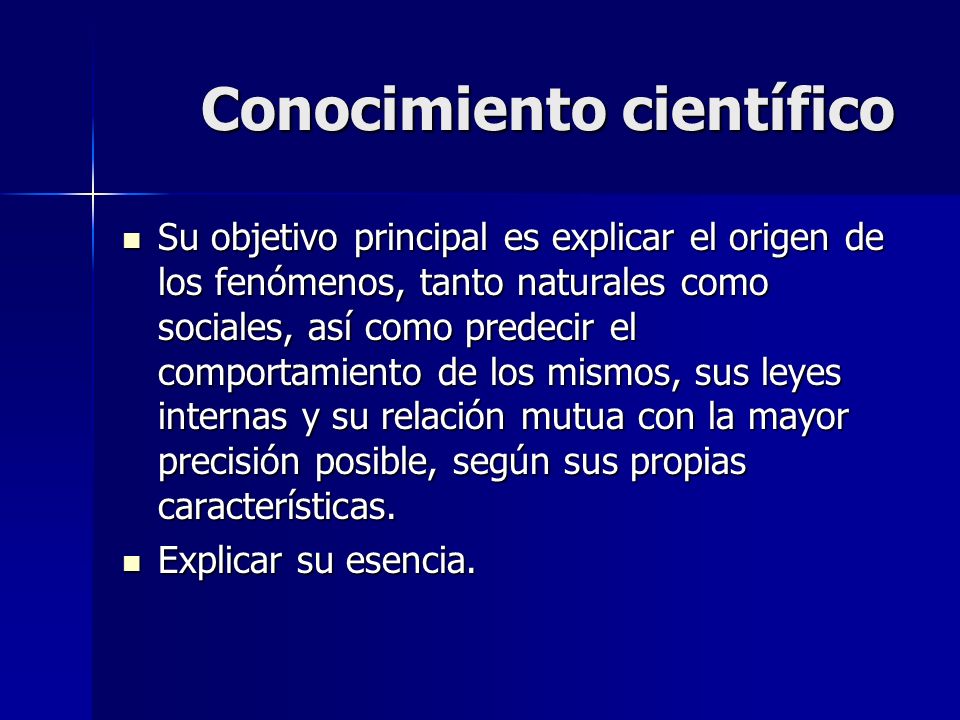 Conocimiento científico

- Su objetivo principal es explicar el origen de los fenómenos, tanto naturales como sociales, así como predecir el comportamiento de los mismos, sus leyes internas y su relación mutua con la mayor precisión posible, según sus propias características.
- Explicar su esencia.